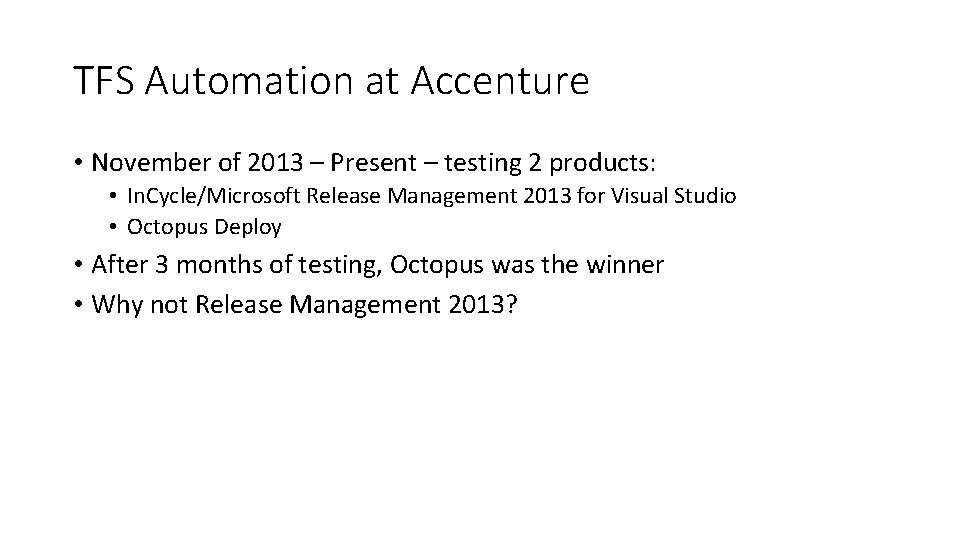 TFS Automation at Accenture

• November of 2013 – Present – testing 2 products:
  • InCycle/Microsoft Release Management 2013 for Visual Studio
  • Octopus Deploy
• After 3 months of testing, Octopus was the winner
• Why not Release Management 2013?